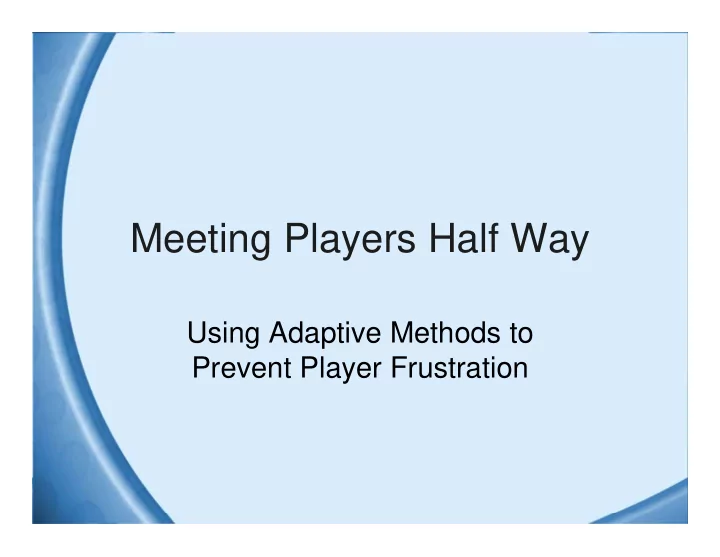 Meeting Players Half Way

Using Adaptive Methods to Prevent Player Frustration